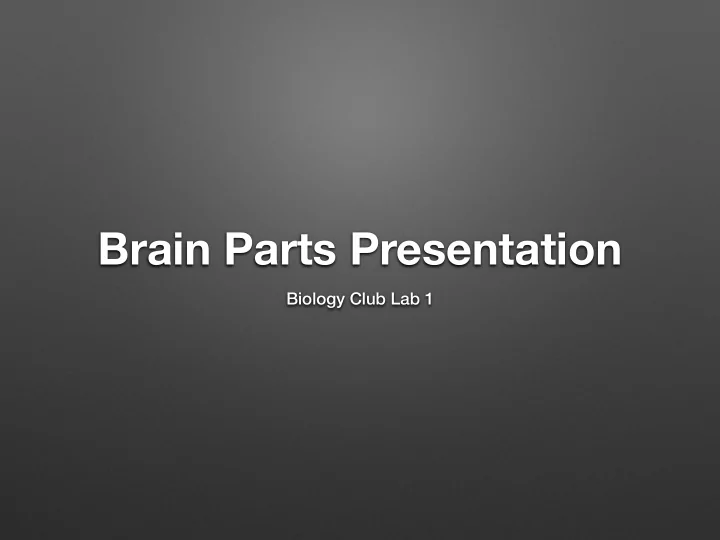 Brain Parts Presentation

Biology Club Lab 1